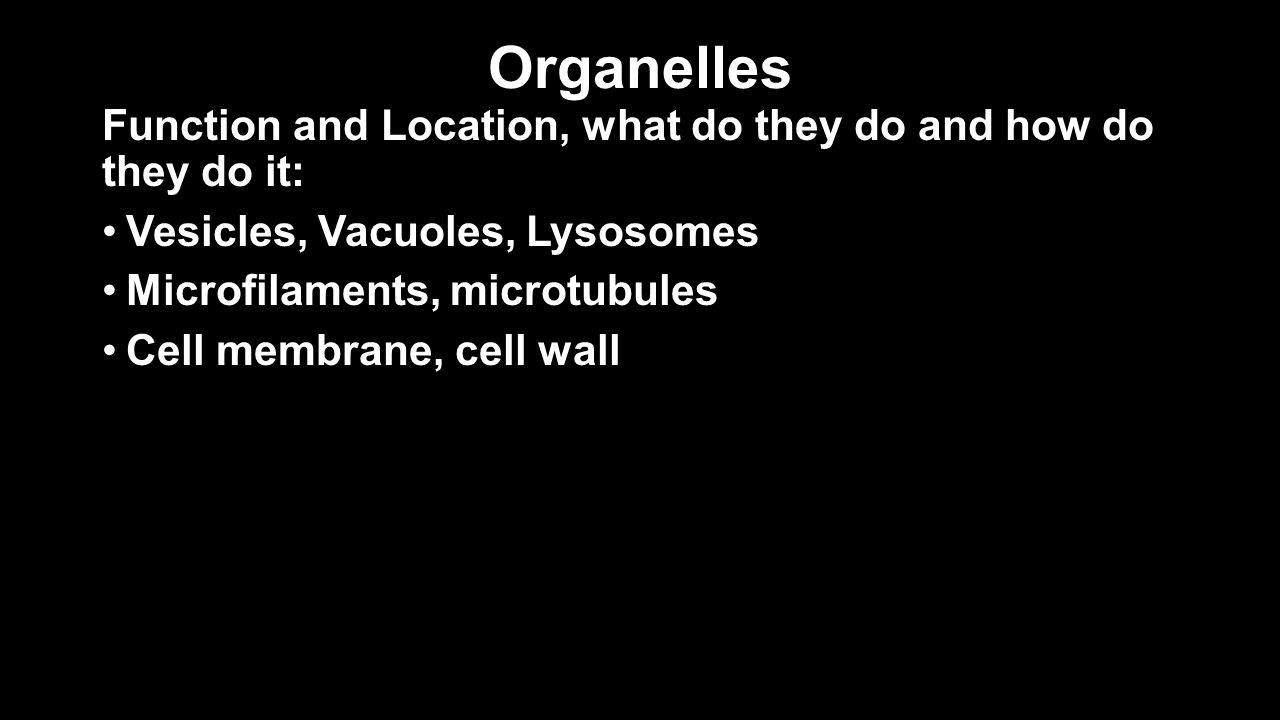 Organelles

Function and Location, what do they do and how do they do it:

• Vesicles, Vacuoles, Lysosomes
• Microfilaments, microtubules
• Cell membrane, cell wall